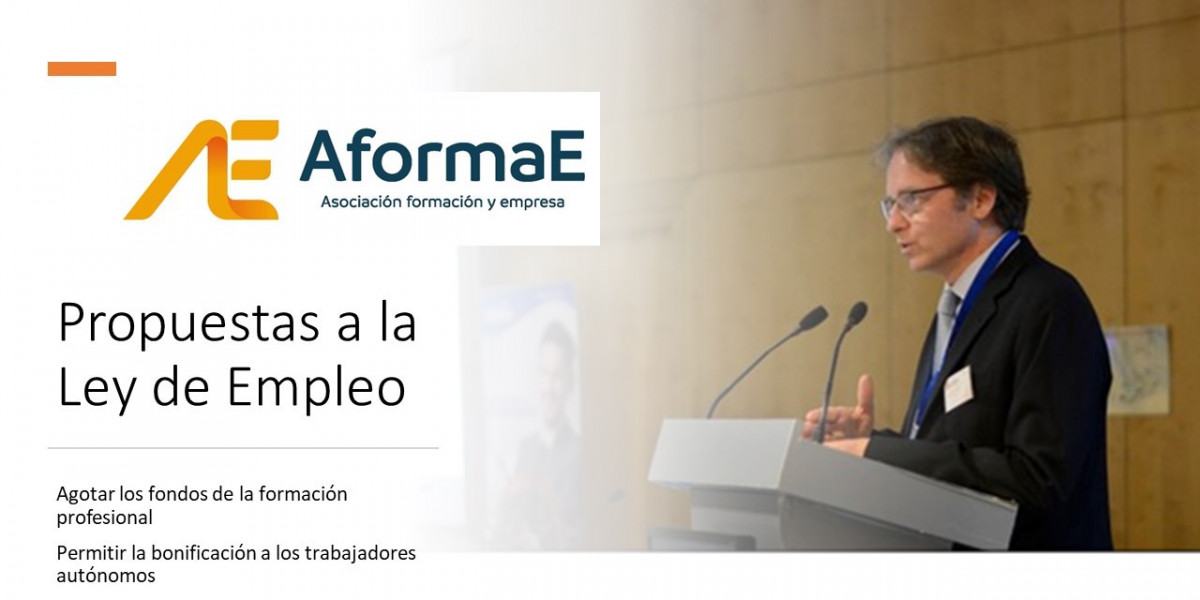 AE AformaE
Asociación formación y empresa

Propuestas a la Ley de Empleo

Agotar los fondos de la formación profesional

Permitir la bonificación a los trabajadores autónomos